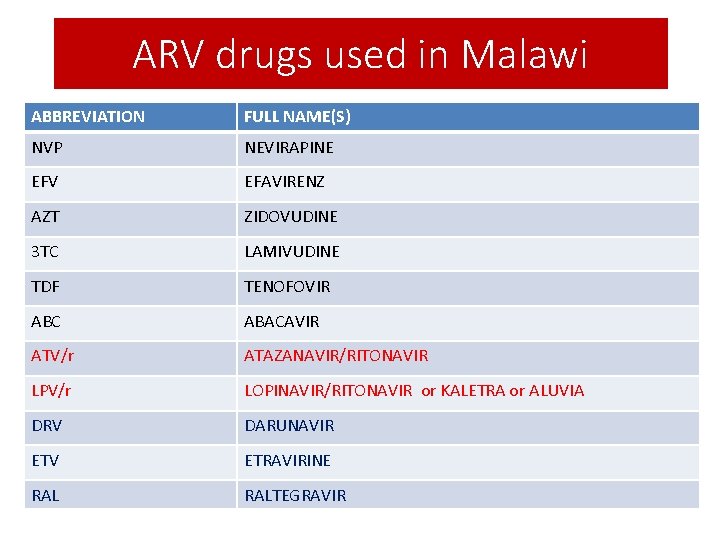 ARV drugs used in Malawi

| ABBREVIATION | FULL NAME(S) |
|---|---|
| NVP | NEVIRAPINE |
| EFV | EFAVIRENZ |
| AZT | ZIDOVUDINE |
| 3TC | LAMIVUDINE |
| TDF | TENOFOVIR |
| ABC | ABACAVIR |
| ATV/r | ATAZANAVIR/RITONAVIR |
| LPV/r | LOPINAVIR/RITONAVIR or KALETRA or ALUVIA |
| DRV | DARUNAVIR |
| ETV | ETRAVIRINE |
| RAL | RALTEGRAVIR |